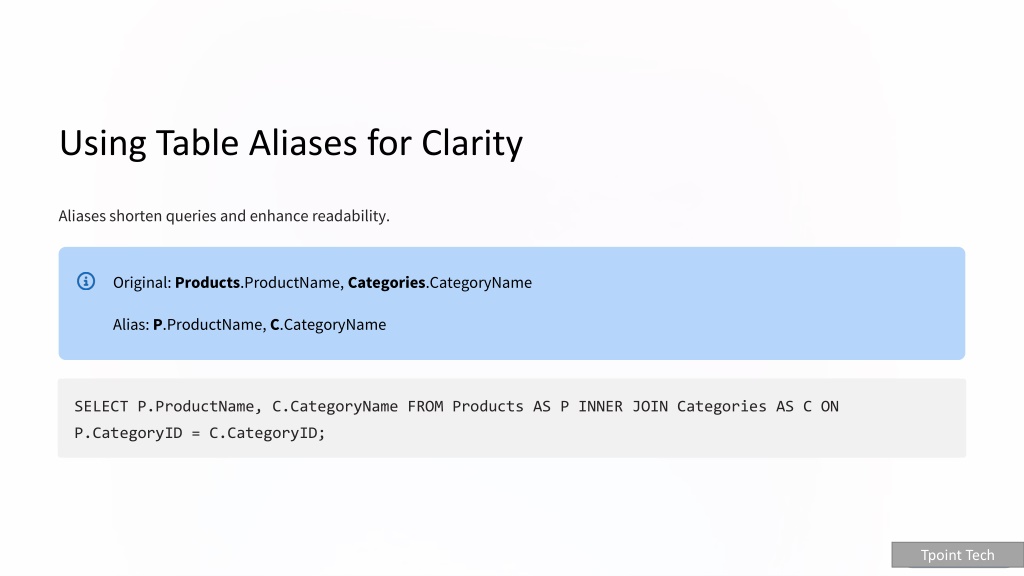 Using Table Aliases for Clarity

Aliases shorten queries and enhance readability.

Original: Products.ProductName, Categories.CategoryName

Alias: P.ProductName, C.CategoryName

SELECT P.ProductName, C.CategoryName FROM Products AS P INNER JOIN Categories AS C ON P.CategoryID = C.CategoryID;

Tpoint Tech